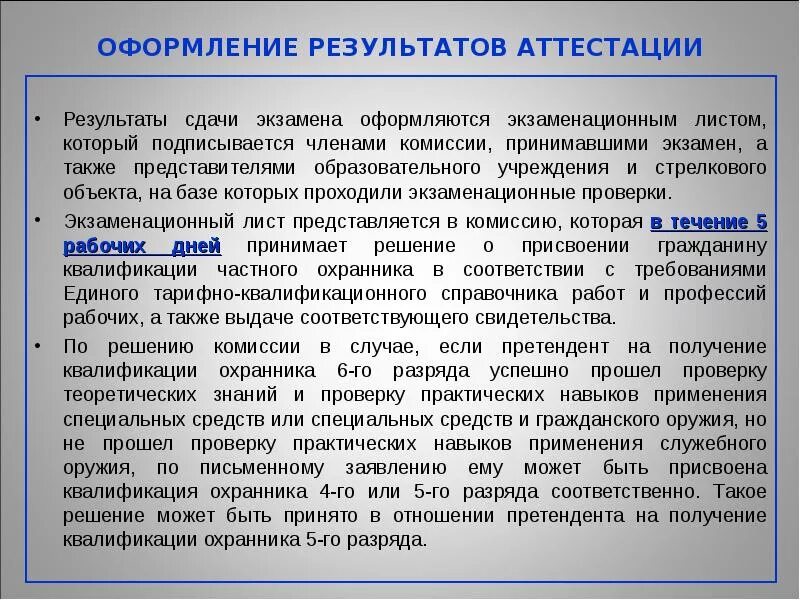 ОФОРМЛЕНИЕ РЕЗУЛЬТАТОВ АТТЕСТАЦИИ

• Результаты сдачи экзамена оформляются экзаменационным листом, который подписывается членами комиссии, принимавшими экзамен, а также представителями образовательного учреждения и стрелкового объекта, на базе которых проходили экзаменационные проверки.

• Экзаменационный лист представляется в комиссию, которая в течение 5 рабочих дней принимает решение о присвоении гражданину квалификации частного охранника в соответствии с требованиями Единого тарифно-квалификационного справочника работ и профессий рабочих, а также выдаче соответствующего свидетельства.

• По решению комиссии в случае, если претендент на получение квалификации охранника 6-го разряда успешно прошел проверку теоретических знаний и проверку практических навыков применения специальных средств или специальных средств и гражданского оружия, но не прошел проверку практических навыков применения служебного оружия, по письменному заявлению ему может быть присвоена квалификация охранника 4-го или 5-го разряда соответственно. Такое решение может быть принято в отношении претендента на получение квалификации охранника 5-го разряда.